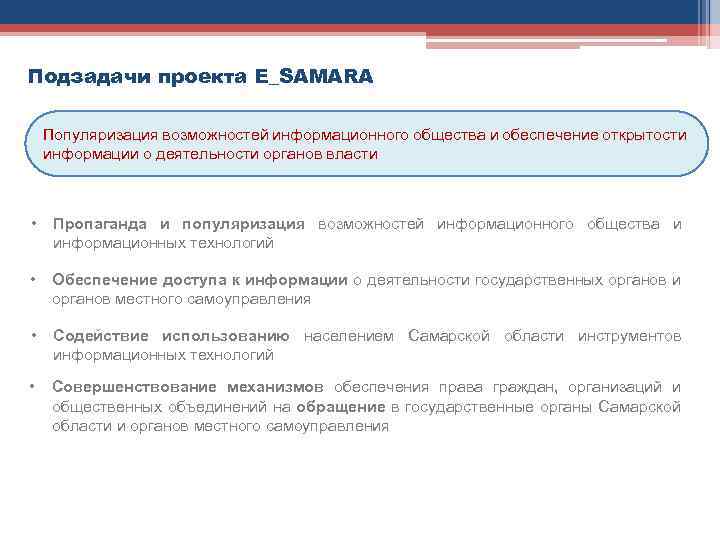 Подзадачи проекта E_SAMARA

Популяризация возможностей информационного общества и обеспечение открытости информации о деятельности органов власти

• Пропаганда и популяризация возможностей информационного общества и информационных технологий

• Обеспечение доступа к информации о деятельности государственных органов и органов местного самоуправления

• Содействие использованию населением Самарской области инструментов информационных технологий

• Совершенствование механизмов обеспечения права граждан, организаций и общественных объединений на обращение в государственные органы Самарской области и органов местного самоуправления